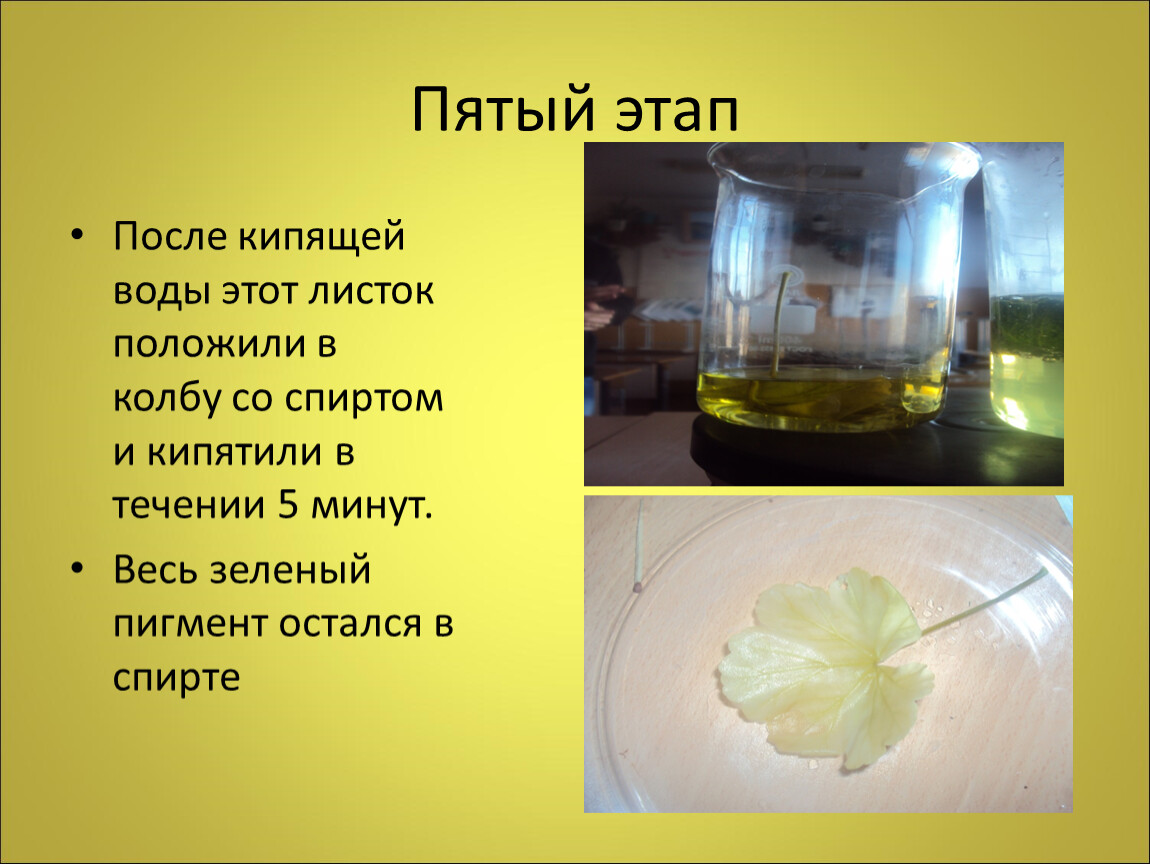 Пятый этап

• После кипящей воды этот листок положили в колбу со спиртом и кипятили в течении 5 минут.

• Весь зеленый пигмент остался в спирте